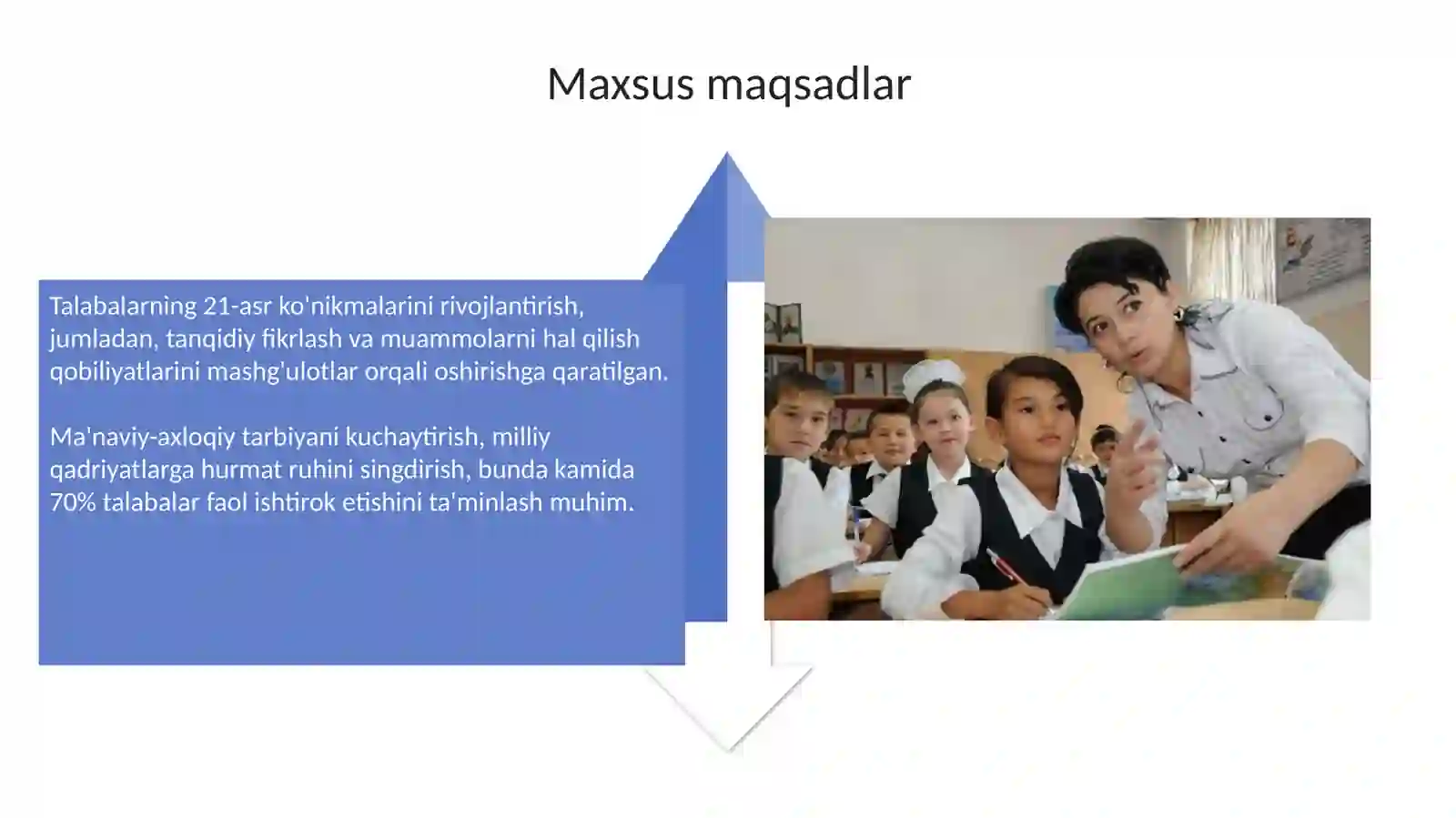 Maxsus maqsadlar

Talabalarning 21-asr ko'nikmalarini rivojlantirish, jumladan, tanqidiy fikrlash va muammolarni hal qilish qobiliyatlarini mashg'ulotlar orqali oshirishga qaratilgan.

Ma'naviy-axloqiy tarbiyani kuchaytirish, milliy qadriyatlarga hurmat ruhini singdirish, bunda kamida 70% talabalar faol ishtirok etishini ta'minlash muhim.